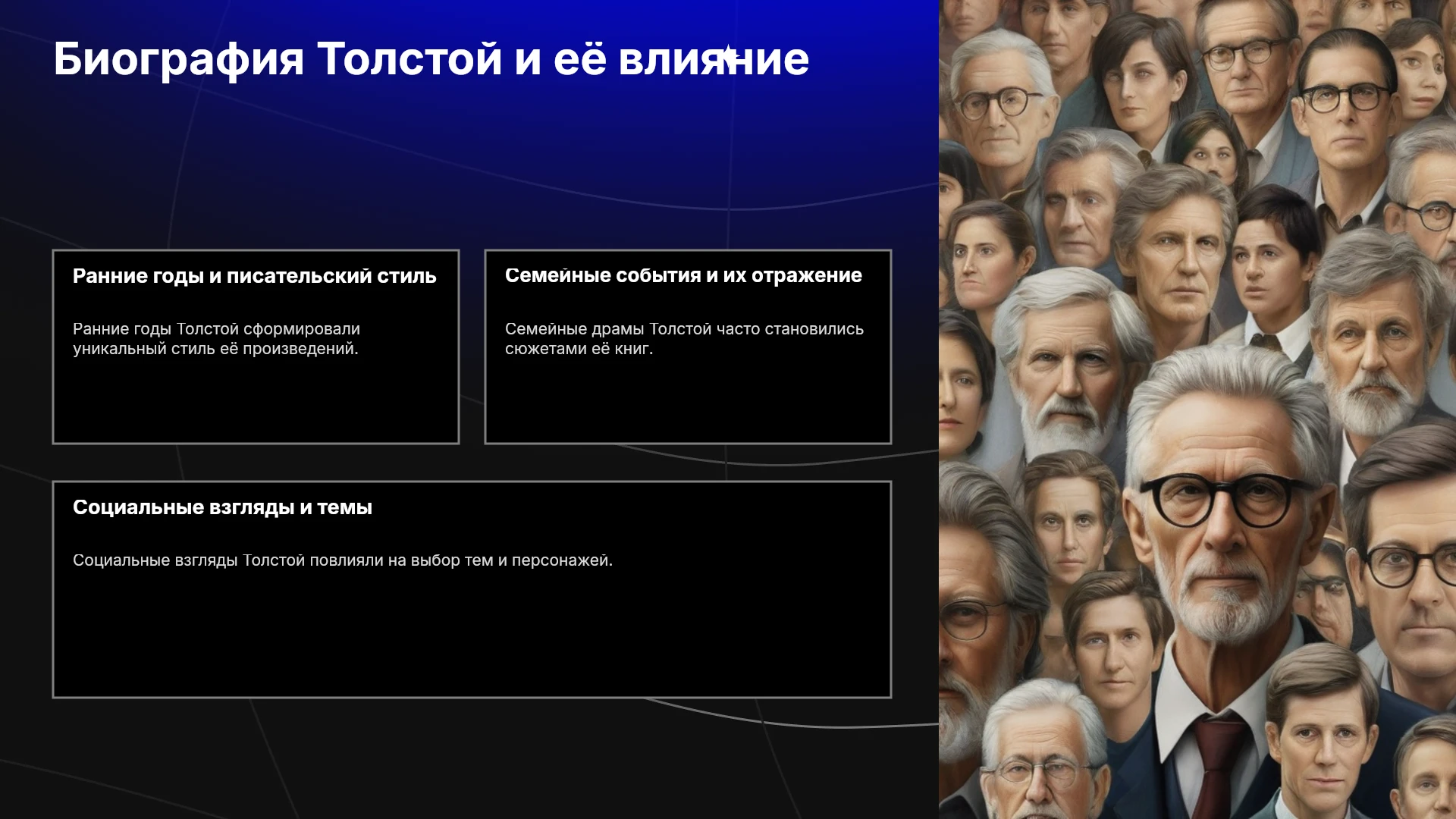 Биография Толстой и её влияние

Ранние годы и писательский стиль

Ранние годы Толстой сформировали уникальный стиль её произведений.

Семейные события и их отражение

Семейные драмы Толстой часто становились сюжетами её книг.

Социальные взгляды и темы

Социальные взгляды Толстой повлияли на выбор тем и персонажей.